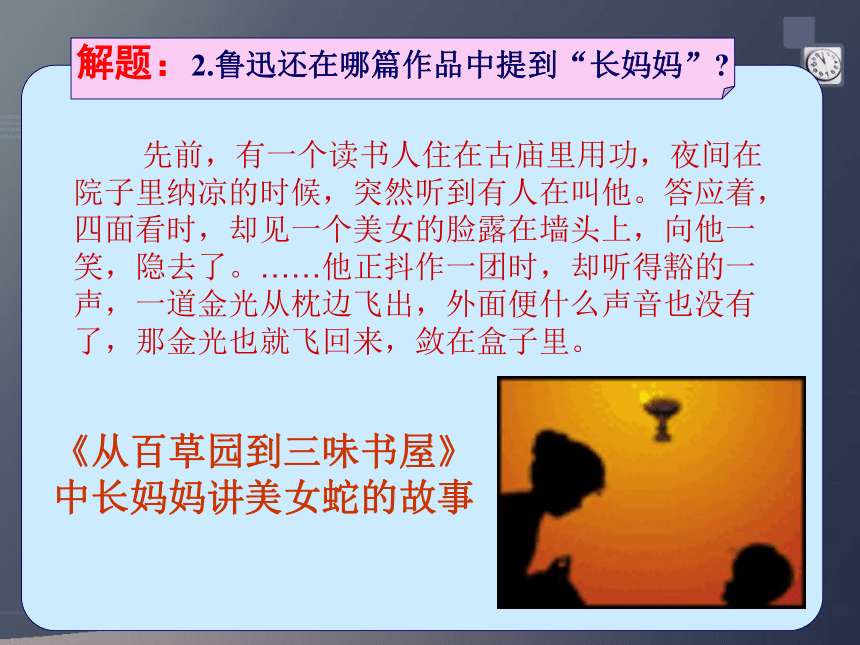 解题：2.鲁迅还在哪篇作品中提到“长妈妈”？

先前，有一个读书人住在古庙里用功，夜间在院子里纳凉的时候，突然听到有人在叫他。答应着，四面看时，却见一个美女的脸露在墙头上，向他一笑，隐去了。……他正抖作一团时，却听得豁的一声，一道金光从枕边飞出，外面便什么声音也没有了，那金光也就飞回来，敛在盒子里。

《从百草园到三味书屋》中长妈妈讲美女蛇的故事